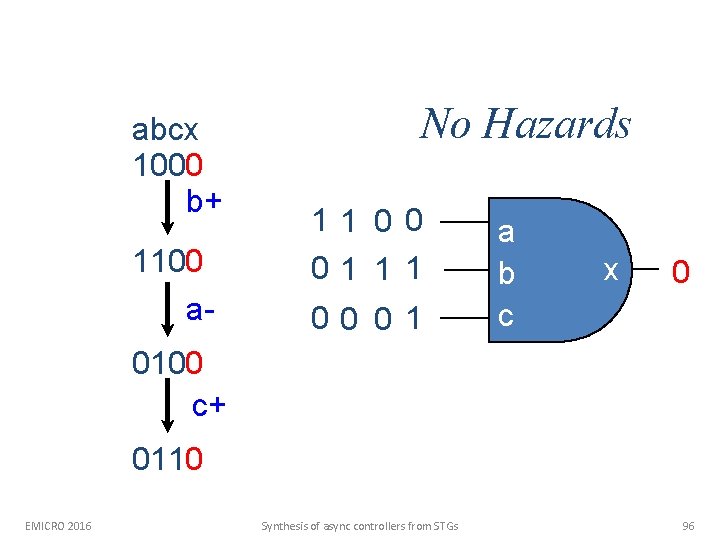 No Hazards

abcx
1000
b+
1100
a-
0100
c+
0110

1 1 0 0
0 1 1 1
0 0 0 1

a
b
c
x
0

EMICRO 2016
Synthesis of async controllers from STGs
96